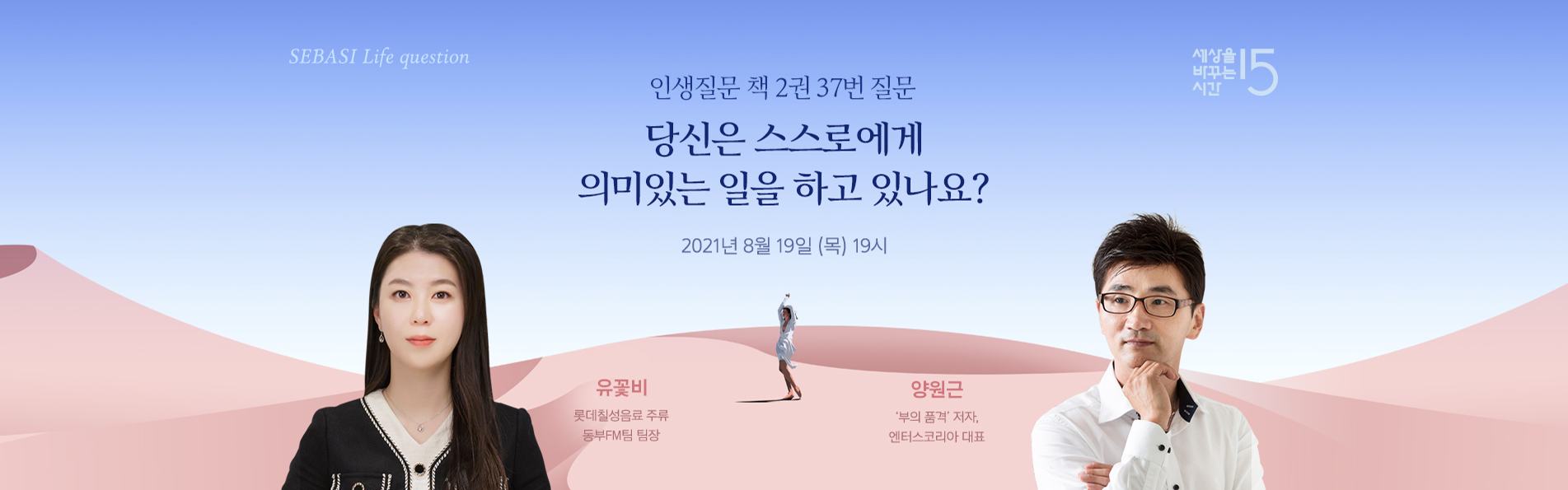 SEBASI Life question

세상을 바꾸는 시간 15

인생질문 책 2권 37번 질문

당신은 스스로에게
의미있는 일을 하고 있나요?

2021년 8월 19일 (목) 19시

유꽃비
롯데칠성음료 주류
동부FM팀 팀장

양원근
'부의 품격' 저자,
엔터스코리아 대표